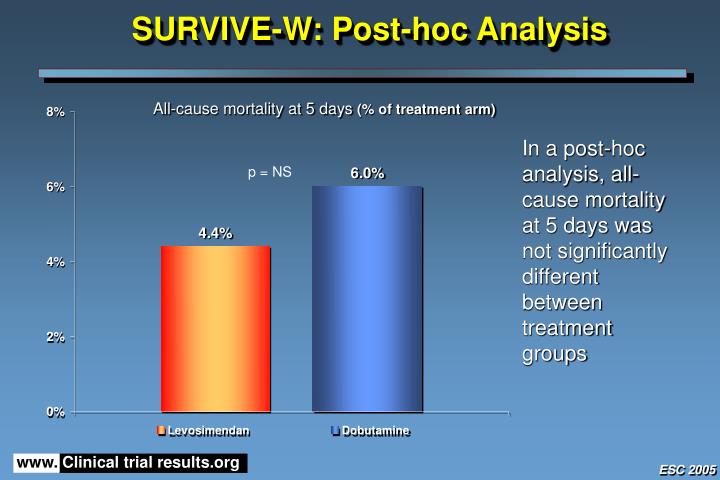 SURVIVE-W: Post-hoc Analysis

All-cause mortality at 5 days (% of treatment arm)

8%
6%
4%
2%
0%

p = NS

4.4%

6.0%

Levosimendan

Dobutamine

In a post-hoc analysis, all-cause mortality at 5 days was not significantly different between treatment groups

www. Clinical trial results.org

ESC 2005